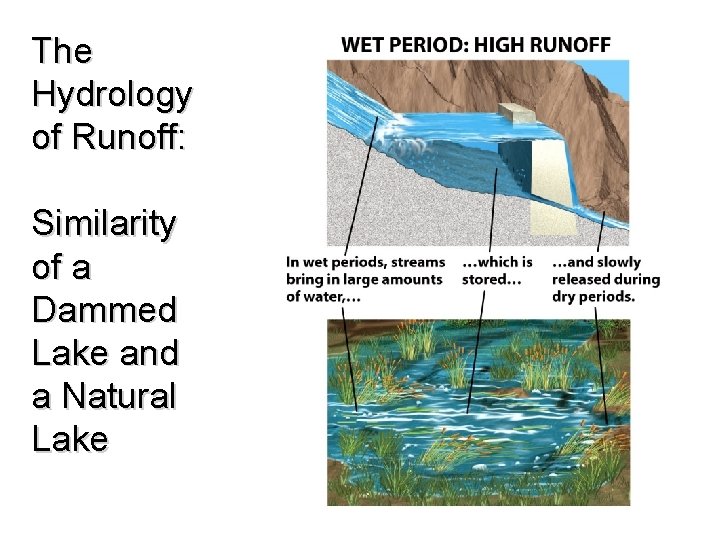 The Hydrology of Runoff:

Similarity of a Dammed Lake and a Natural Lake

WET PERIOD: HIGH RUNOFF

In wet periods, streams bring in large amounts of water,…

…which is stored…

…and slowly released during dry periods.